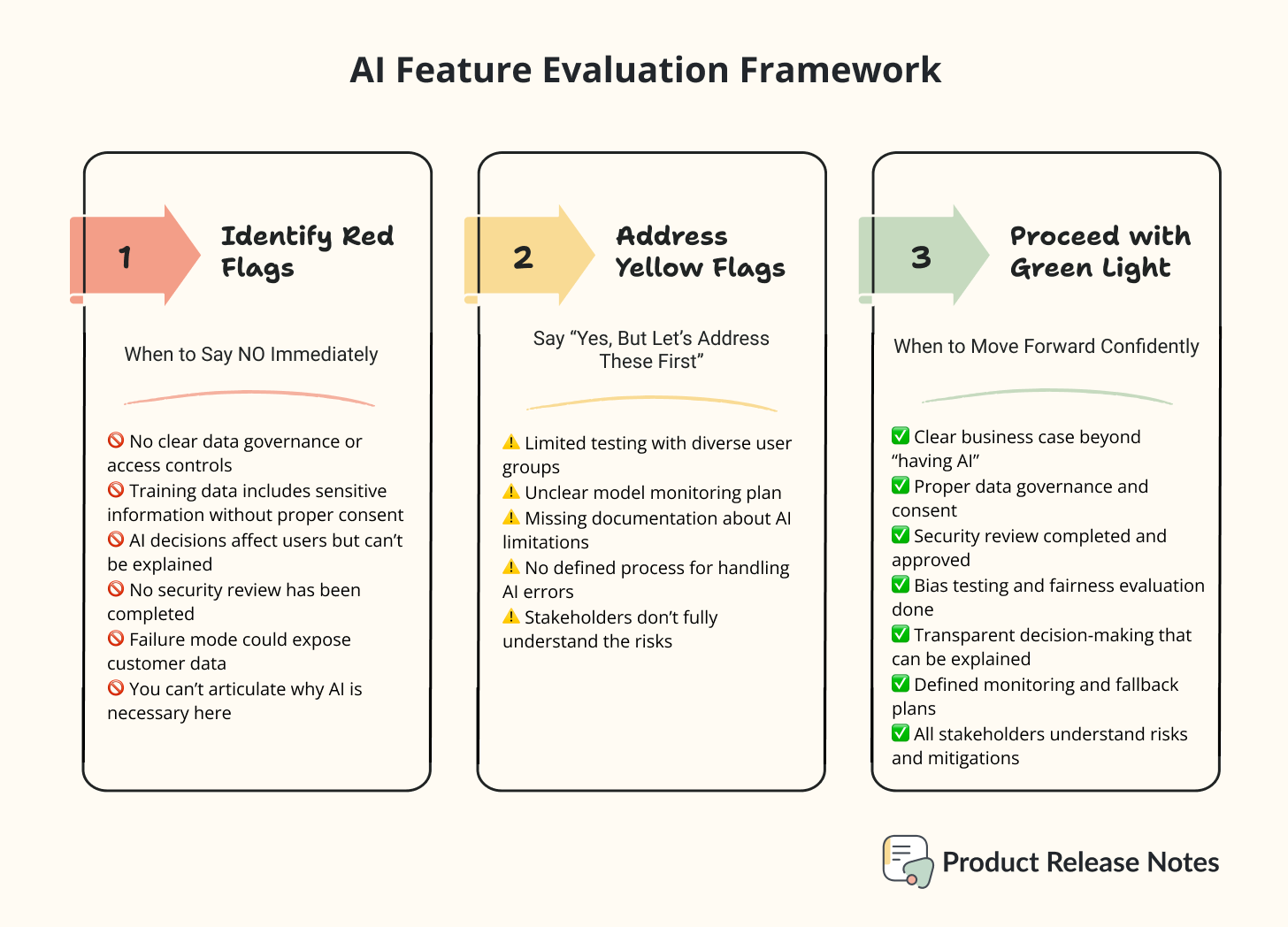 AI Feature Evaluation Framework

1

Identify Red Flags

When to Say NO Immediately

🚫 No clear data governance or access controls
🚫 Training data includes sensitive information without proper consent
🚫 AI decisions affect users but can't be explained
🚫 No security review has been completed
🚫 Failure mode could expose customer data
🚫 You can't articulate why AI is necessary here

2

Address Yellow Flags

Say "Yes, But Let's Address These First"

⚠️ Limited testing with diverse user groups
⚠️ Unclear model monitoring plan
⚠️ Missing documentation about AI limitations
⚠️ No defined process for handling AI errors
⚠️ Stakeholders don't fully understand the risks

3

Proceed with Green Light

When to Move Forward Confidently

✅ Clear business case beyond "having AI"
✅ Proper data governance and consent
✅ Security review completed and approved
✅ Bias testing and fairness evaluation done
✅ Transparent decision-making that can be explained
✅ Defined monitoring and fallback plans
✅ All stakeholders understand risks and mitigations

Product Release Notes